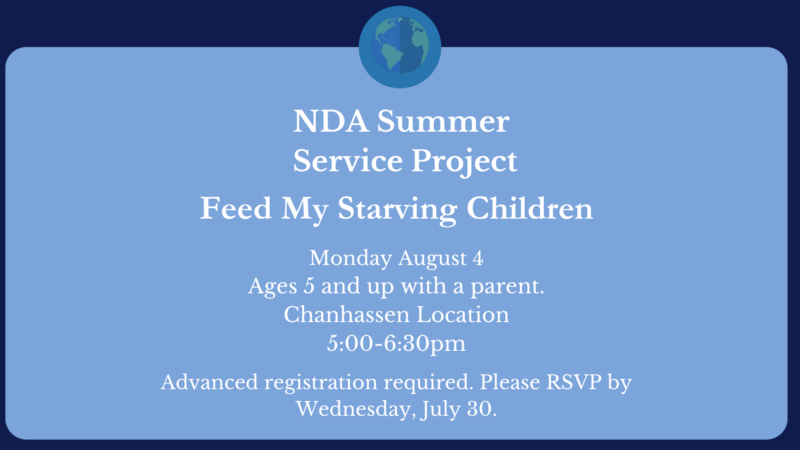 NDA Summer
Service Project

Feed My Starving Children

Monday August 4
Ages 5 and up with a parent.
Chanhassen Location
5:00-6:30pm

Advanced registration required. Please RSVP by Wednesday, July 30.